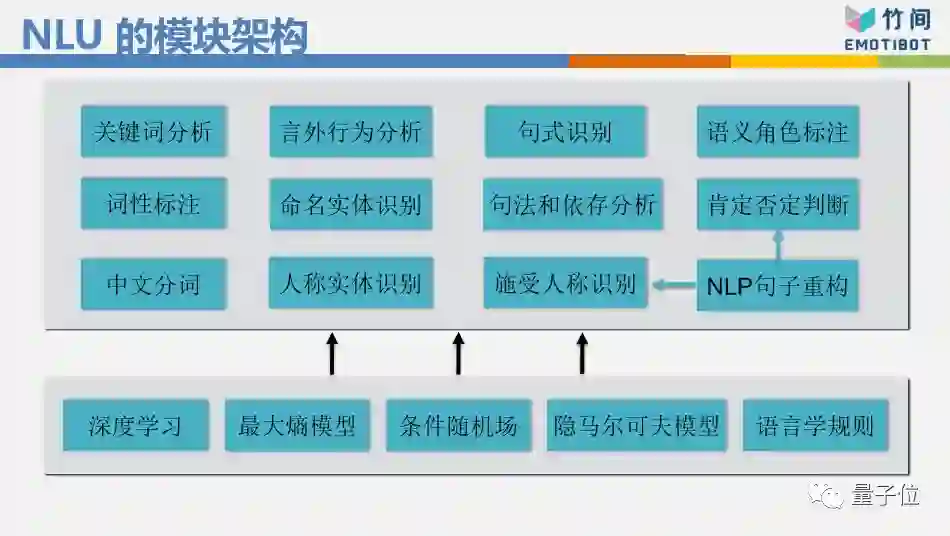 NLU 的模块架构

竹间
EMOTIBOT

关键词分析
言外行为分析
句式识别
语义角色标注
词性标注
命名实体识别
句法和依存分析
肯定否定判断
中文分词
人称实体识别
施受人称识别
NLP句子重构

深度学习
最大熵模型
条件随机场
隐马尔可夫模型
语言学规则

量子位